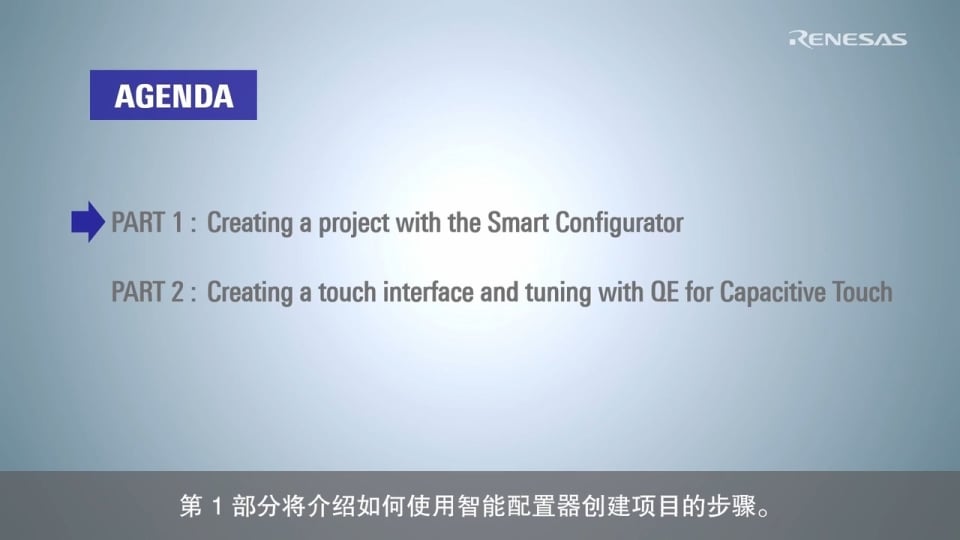 RENESAS

AGENDA

PART 1 : Creating a project with the Smart Configurator

PART 2 : Creating a touch interface and tuning with QE for Capacitive Touch

第 1 部分将介绍如何使用智能配置器创建项目的步骤。